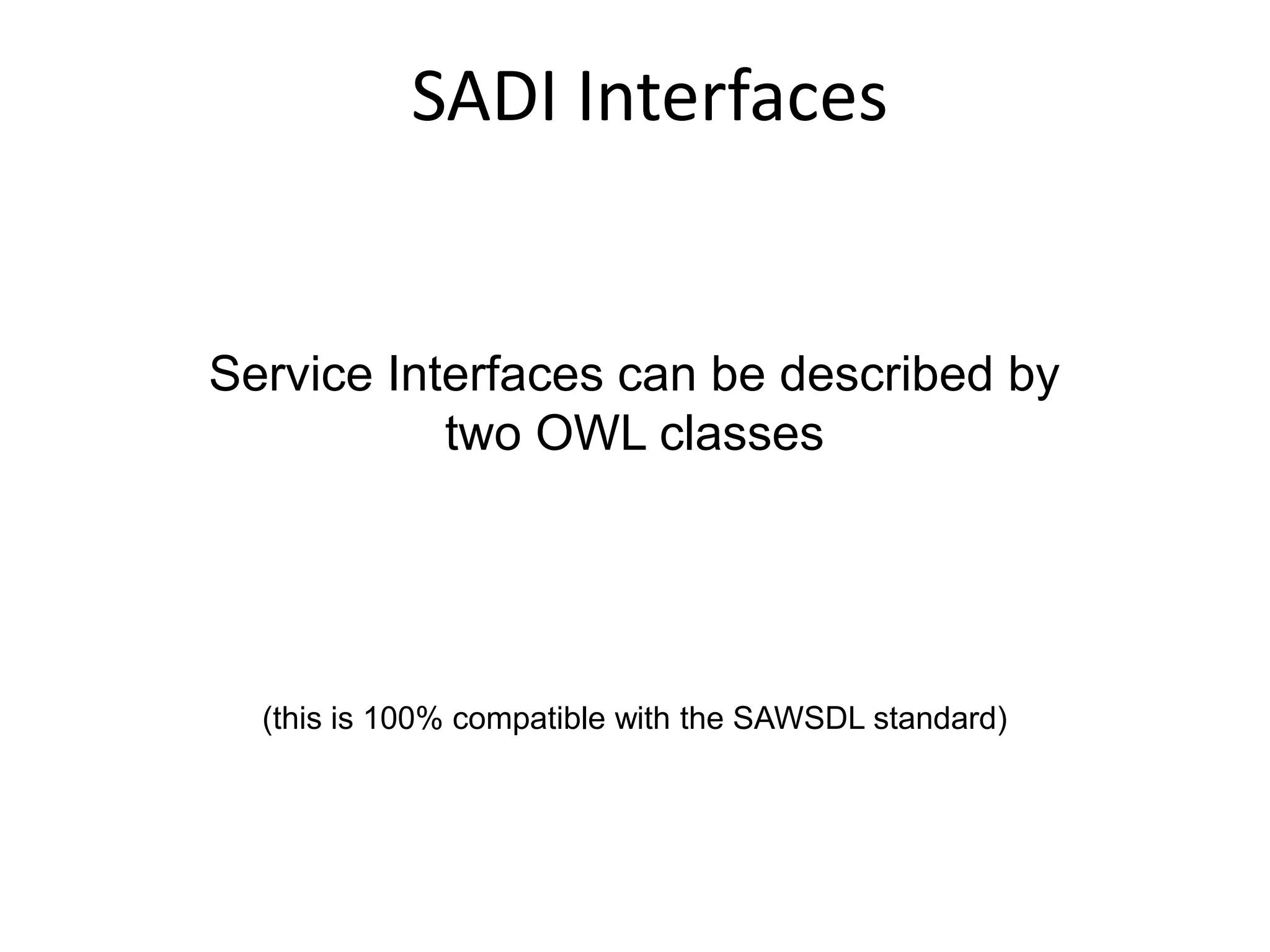 SADI Interfaces

Service Interfaces can be described by two OWL classes

(this is 100% compatible with the SAWSDL standard)